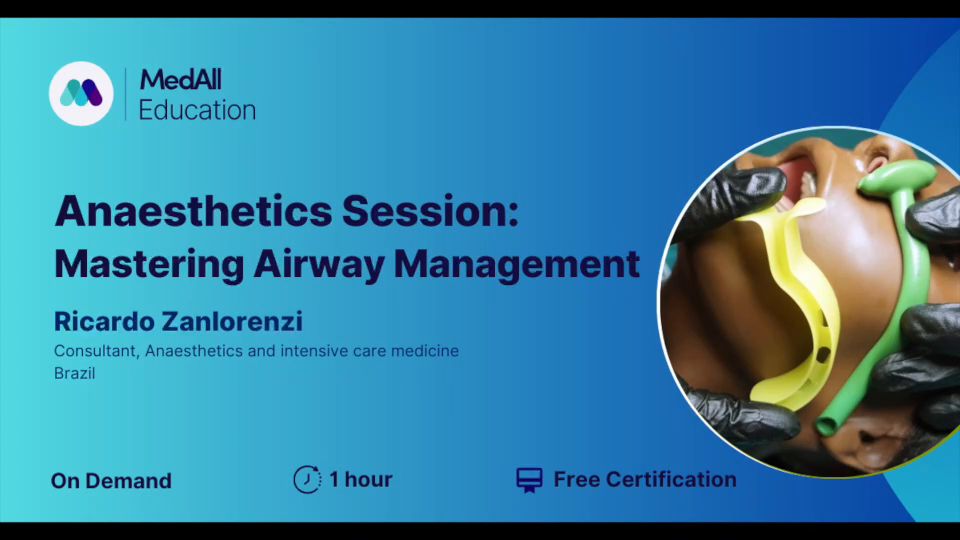 MedAll Education

Anaesthetics Session: Mastering Airway Management

Ricardo Zanlorenzi

Consultant, Anaesthetics and intensive care medicine
Brazil

On Demand

1 hour

Free Certification